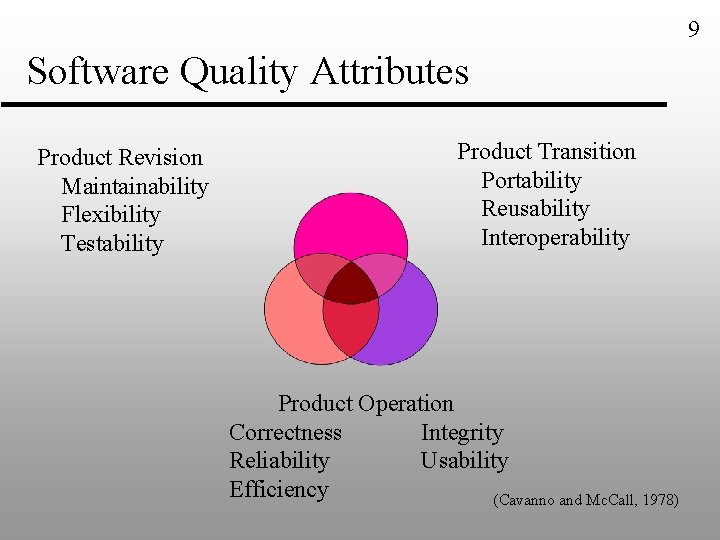 9

Software Quality Attributes

Product Revision
Maintainability
Flexibility
Testability

Product Transition
Portability
Reusability
Interoperability

Product Operation
Correctness
Reliability
Efficiency
Integrity
Usability

(Cavanno and McCall, 1978)